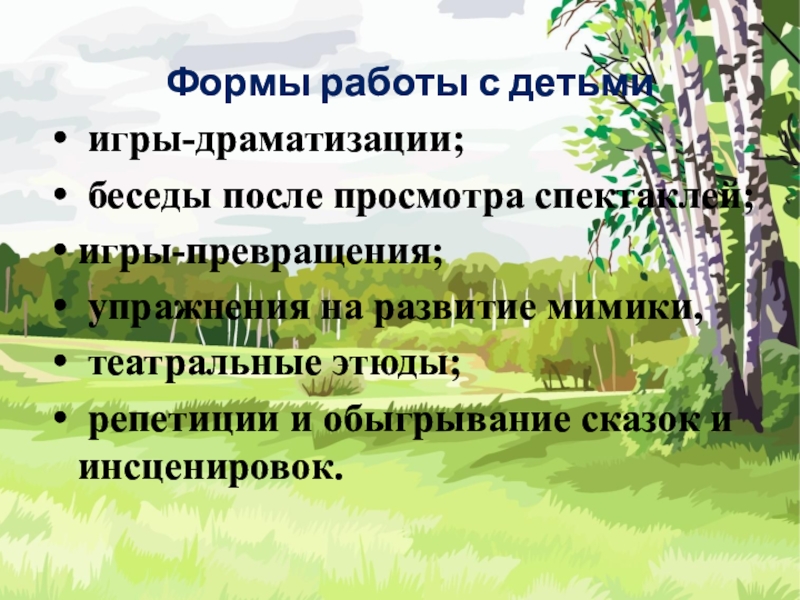 Формы работы с детьми

• игры-драматизации;

• беседы после просмотра спектаклей;

• игры-превращения;

• упражнения на развитие мимики,

• театральные этюды;

• репетиции и обыгрывание сказок и инсценировок.